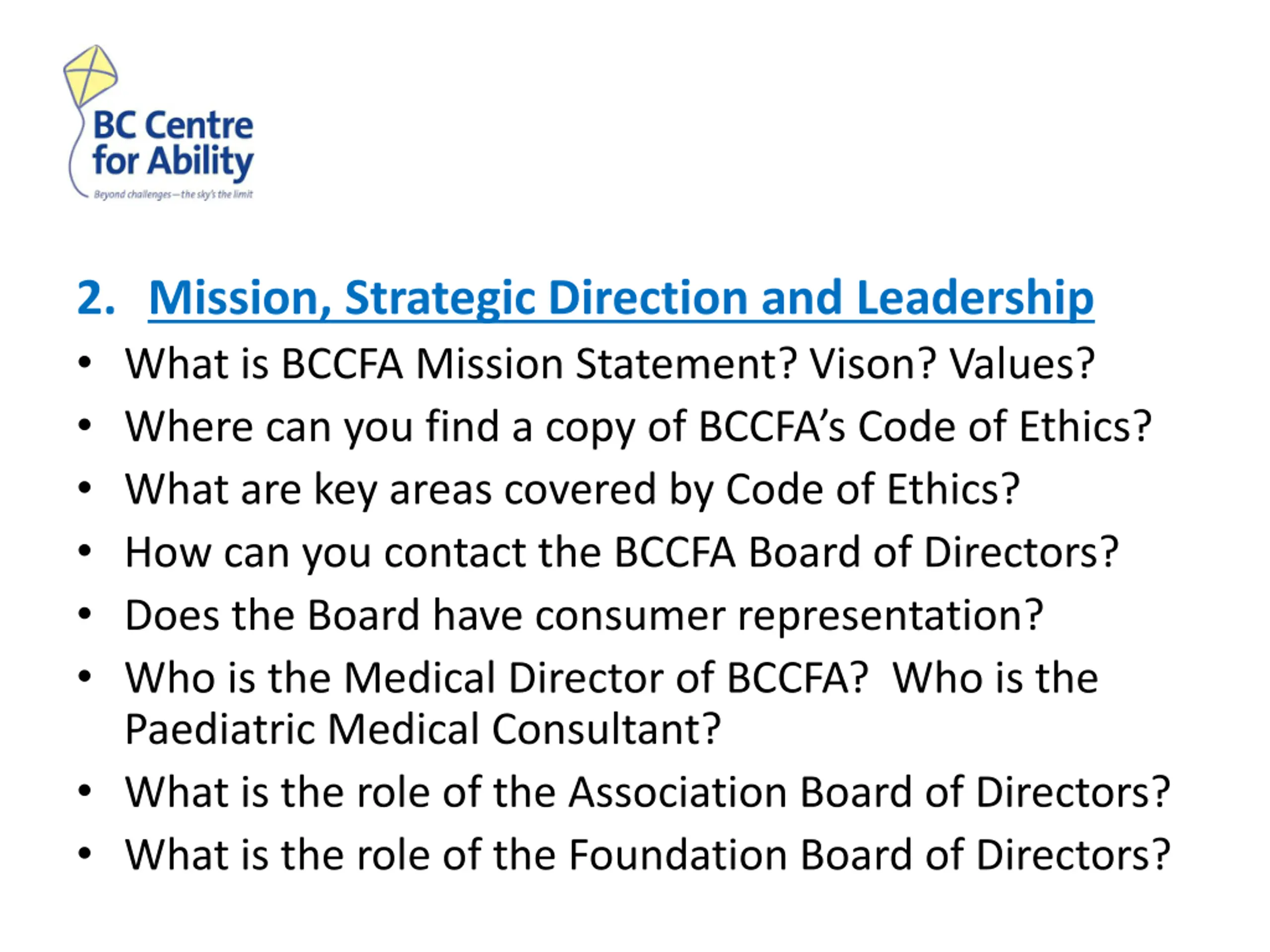 BC Centre for Ability
Beyond challenges—the sky's the limit

2. Mission, Strategic Direction and Leadership

• What is BCCFA Mission Statement? Vison? Values?
• Where can you find a copy of BCCFA's Code of Ethics?
• What are key areas covered by Code of Ethics?
• How can you contact the BCCFA Board of Directors?
• Does the Board have consumer representation?
• Who is the Medical Director of BCCFA? Who is the Paediatric Medical Consultant?
• What is the role of the Association Board of Directors?
• What is the role of the Foundation Board of Directors?